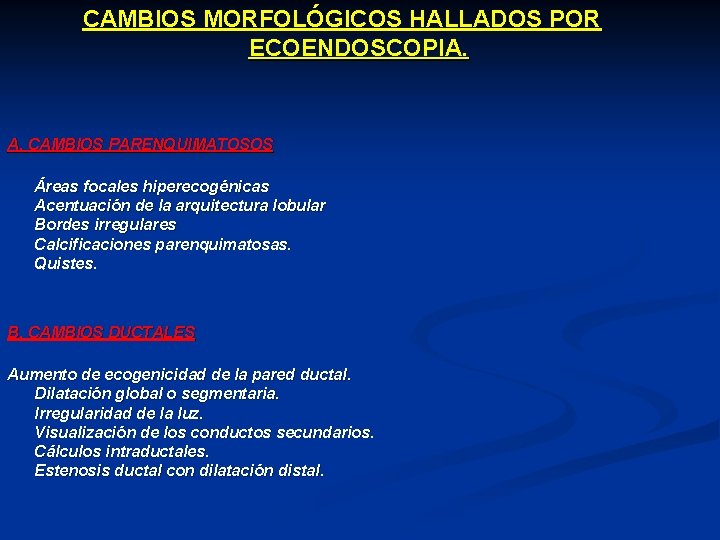 CAMBIOS MORFOLÓGICOS HALLADOS POR ECOENDOSCOPIA.

A. CAMBIOS PARENQUIMATOSOS

Áreas focales hiperecogénicas
Acentuación de la arquitectura lobular
Bordes irregulares
Calcificaciones parenquimatosas.
Quistes.

B. CAMBIOS DUCTALES

Aumento de ecogenicidad de la pared ductal.
Dilatación global o segmentaria.
Irregularidad de la luz.
Visualización de los conductos secundarios.
Cálculos intraductales.
Estenosis ductal con dilatación distal.